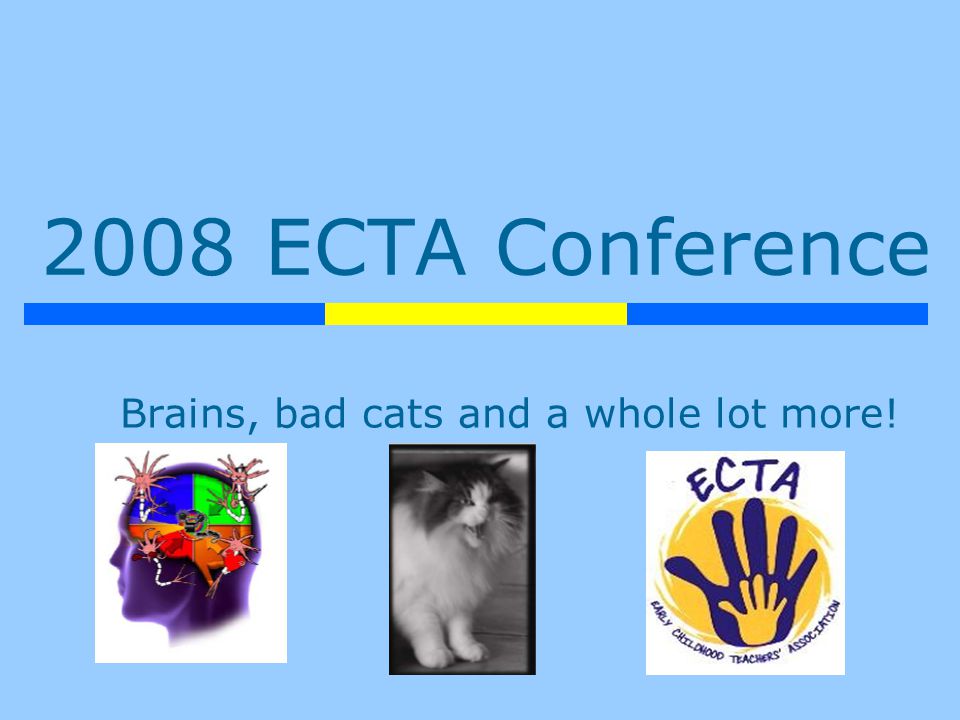 2008 ECTA Conference

Brains, bad cats and a whole lot more!

ECTA

EARLY CHILDHOOD TEACHERS' ASSOCIATION